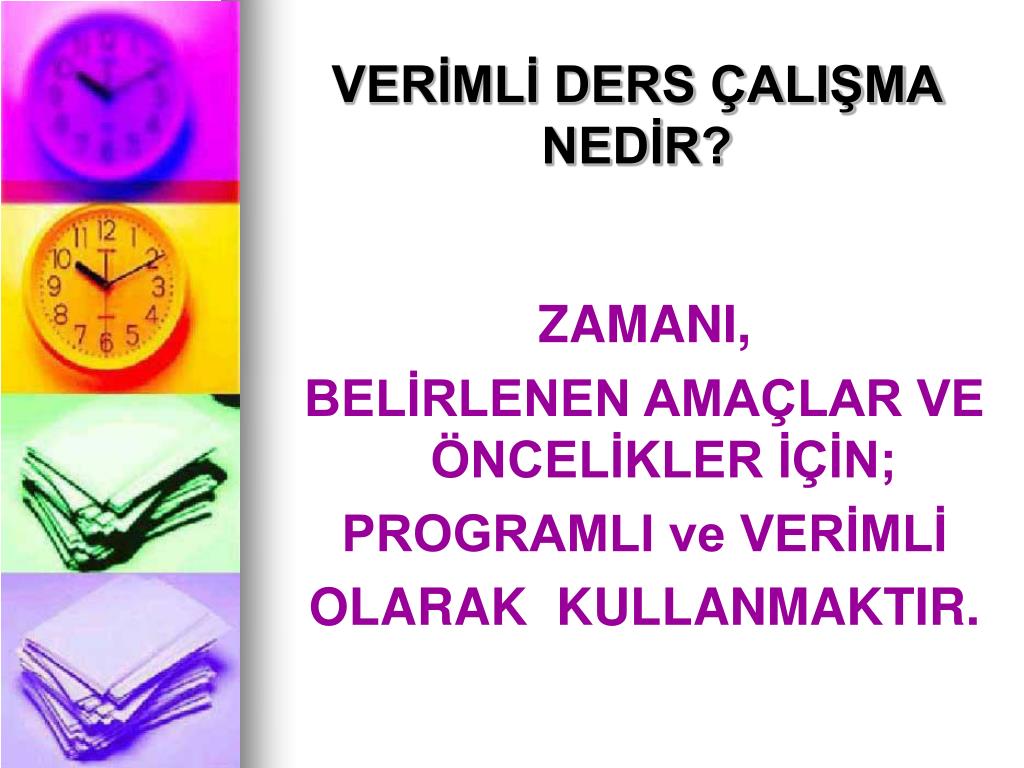 VERİMLİ DERS ÇALIŞMA NEDİR?

ZAMANI,

BELİRLENEN AMAÇLAR VE ÖNCELİKLER İÇİN;

PROGRAMLI ve VERİMLİ

OLARAK KULLANMAKTIR.